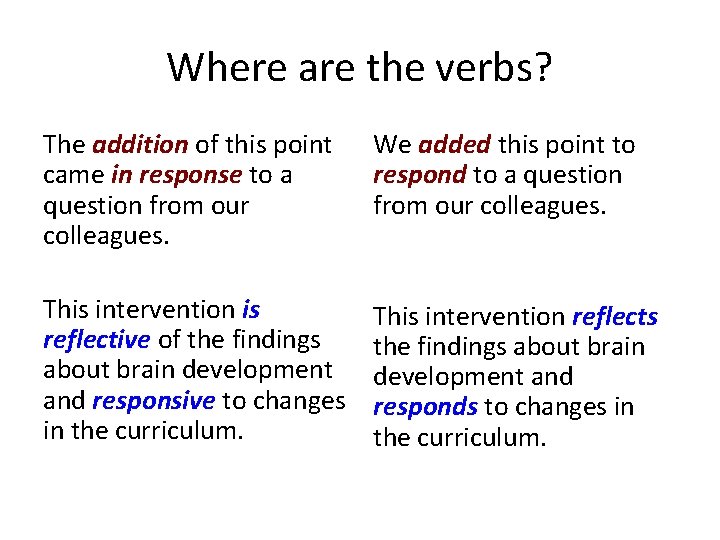 Where are the verbs?

The addition of this point came in response to a question from our colleagues.

This intervention is reflective of the findings about brain development and responsive to changes in the curriculum.

We added this point to respond to a question from our colleagues.

This intervention reflects the findings about brain development and responds to changes in the curriculum.